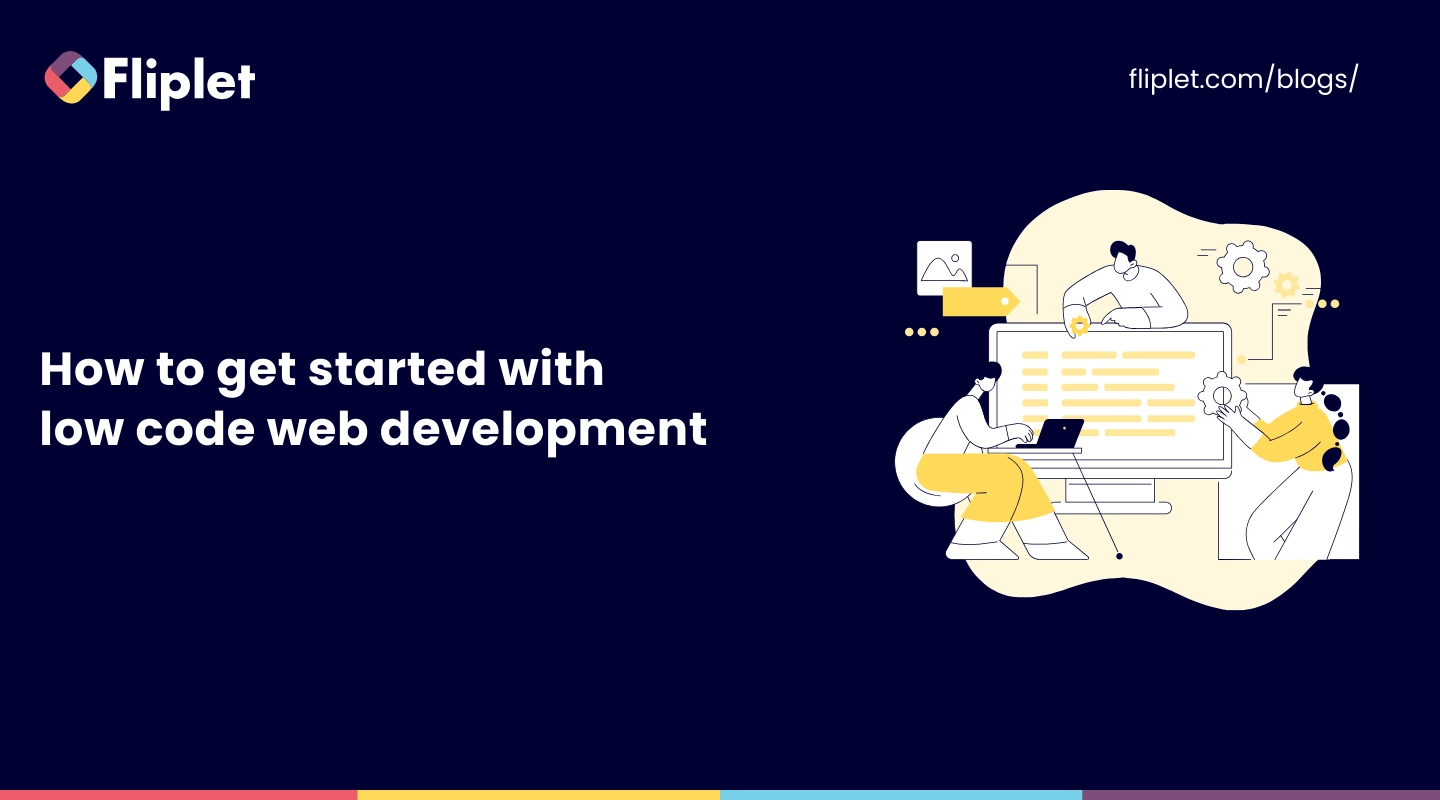 Fliplet

fliplet.com/blogs/

How to get started with low code web development